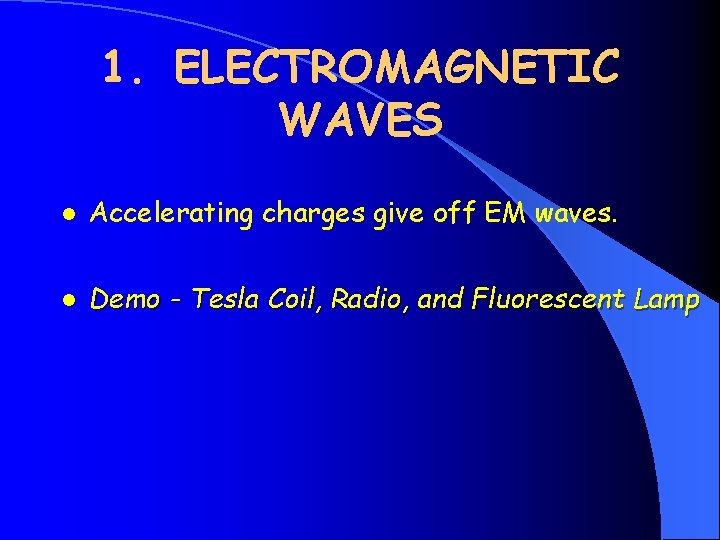 1. ELECTROMAGNETIC WAVES

- Accelerating charges give off EM waves.
- Demo - Tesla Coil, Radio, and Fluorescent Lamp